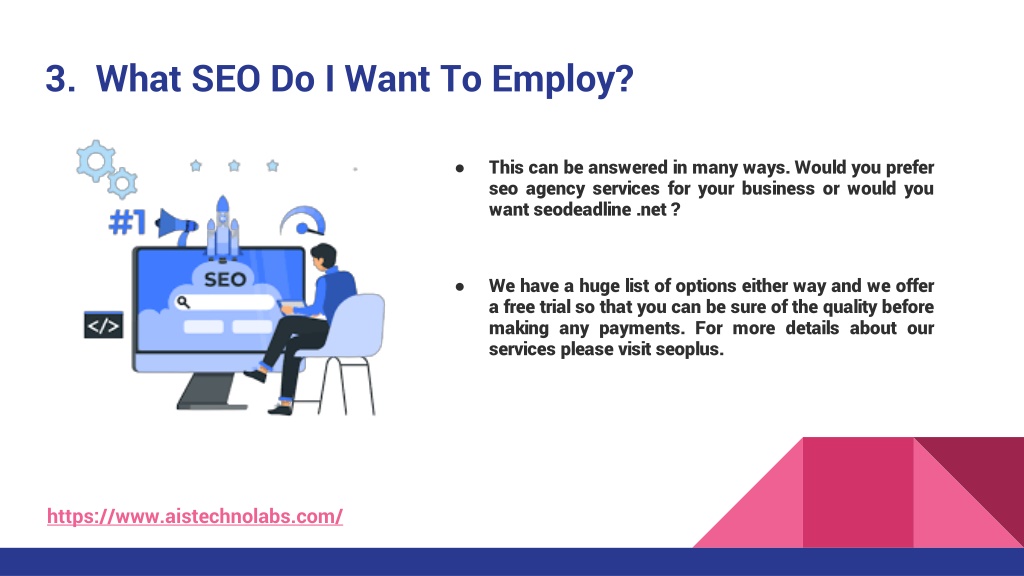 3. What SEO Do I Want To Employ?

#1

SEO

</>

● This can be answered in many ways. Would you prefer seo agency services for your business or would you want seodeadline .net ?

● We have a huge list of options either way and we offer a free trial so that you can be sure of the quality before making any payments. For more details about our services please visit seoplus.

https://www.aistechnolabs.com/